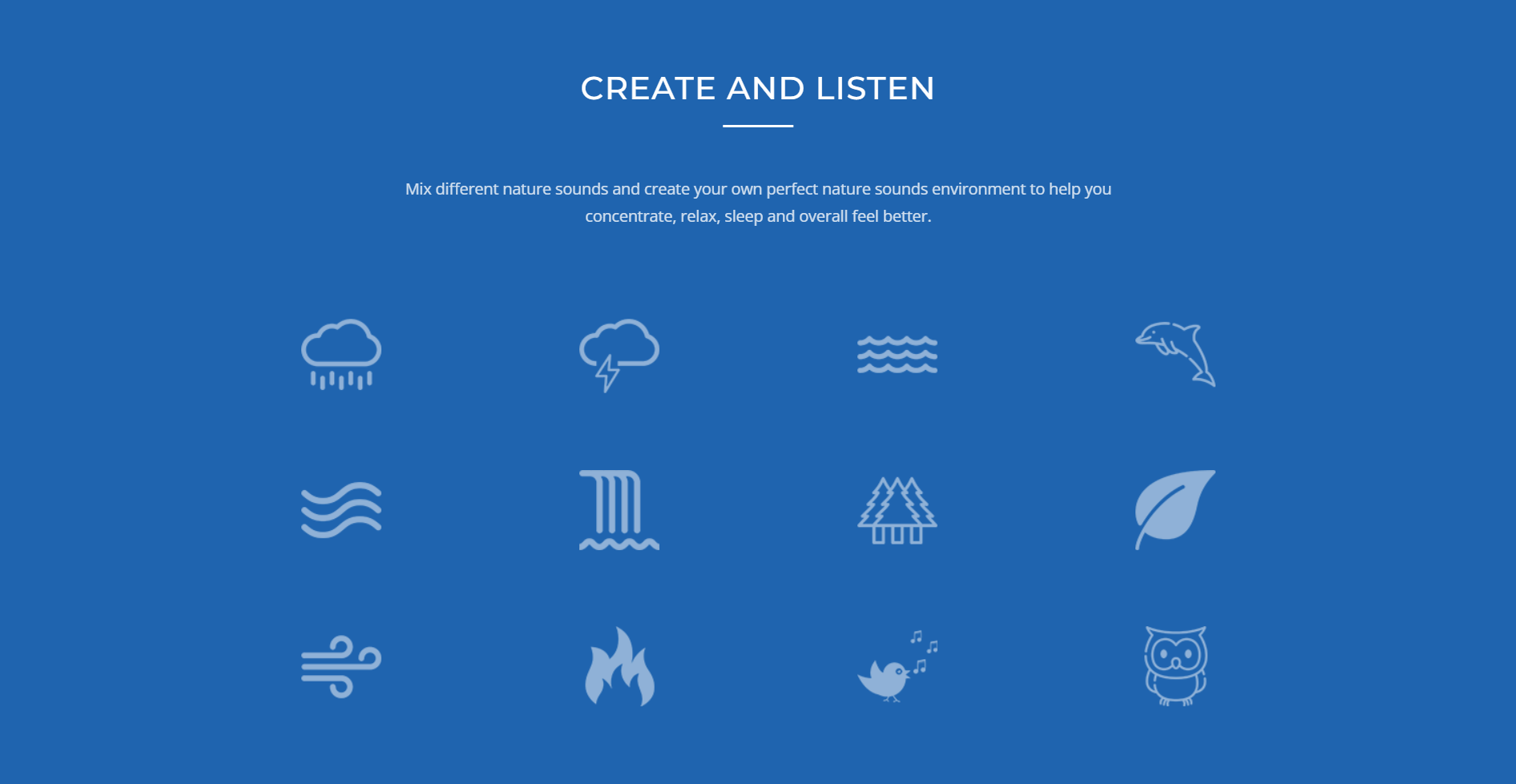 CREATE AND LISTEN

Mix different nature sounds and create your own perfect nature sounds environment to help you concentrate, relax, sleep and overall feel better.